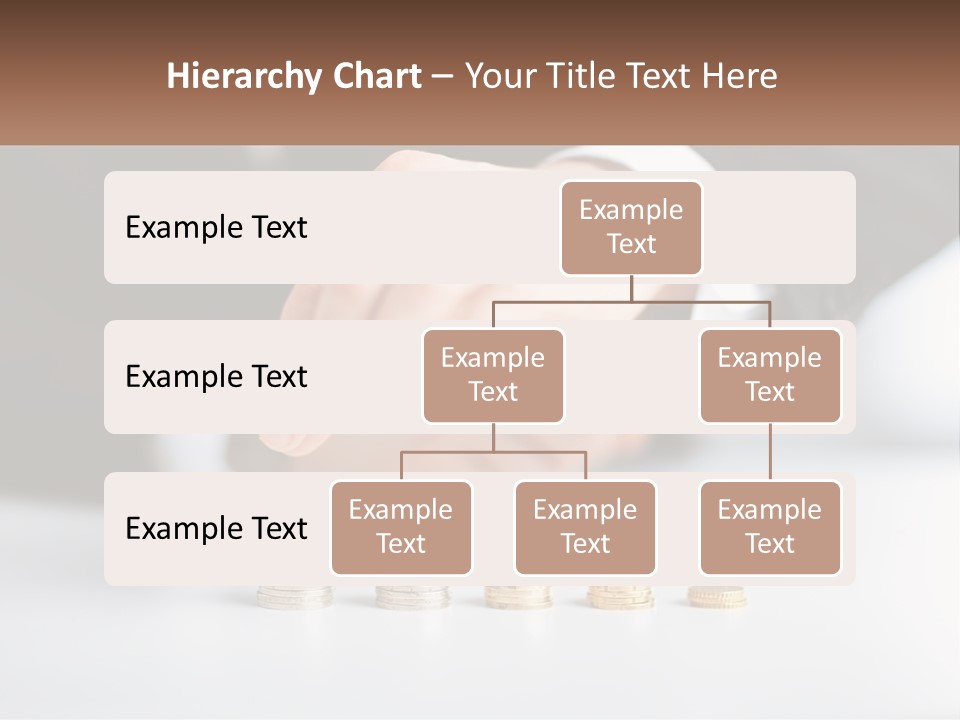 Hierarchy Chart – Your Title Text Here

Example Text

Example Text

Example Text

Example Text

Example Text

Example Text

Example Text

Example Text

Example Text